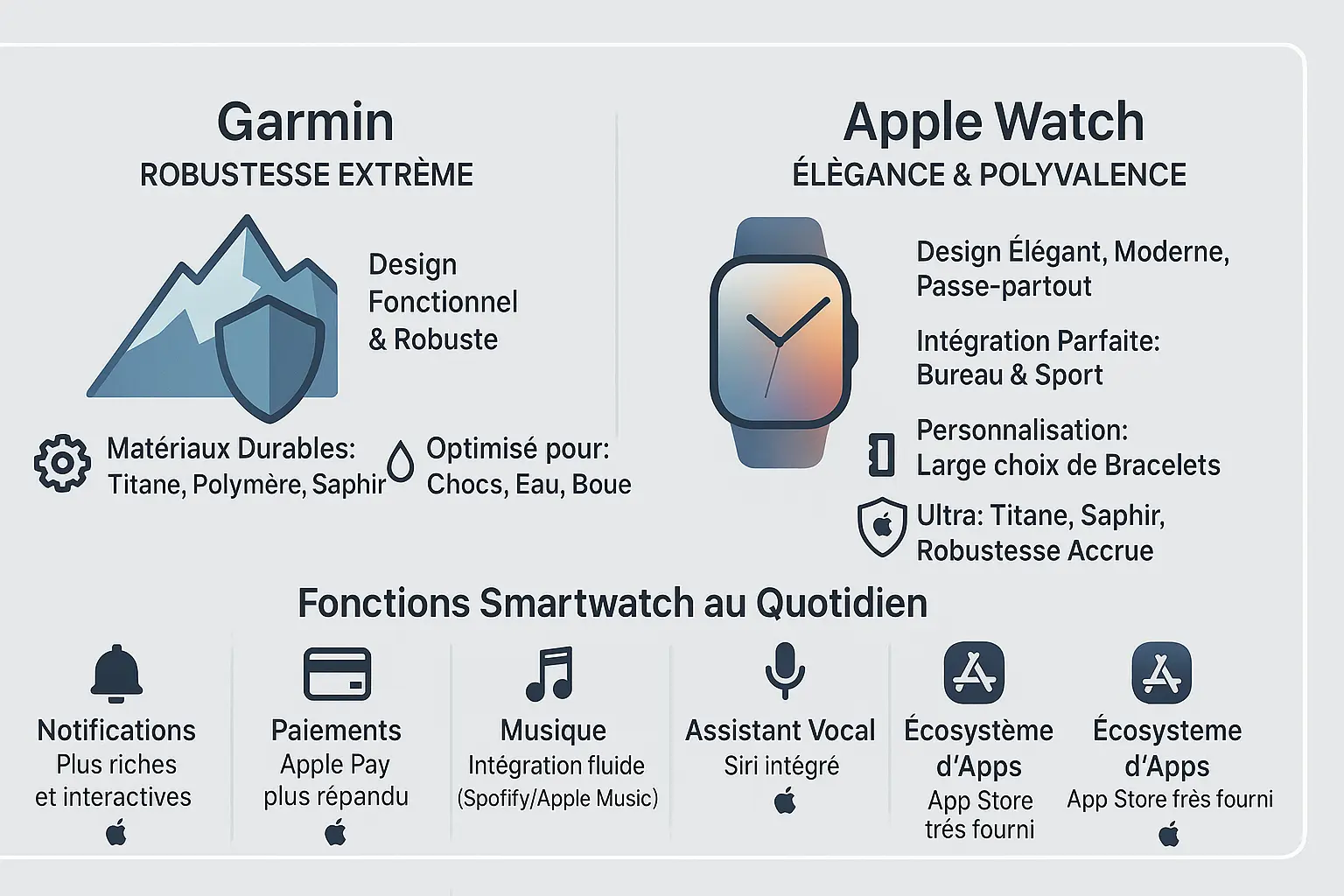 Garmin
ROBUSTESSE EXTRÈME

Design Fonctionnel & Robuste

Matériaux Durables: Titane, Polymère, Saphir

Optimisé pour: Chocs, Eau, Boue

Apple Watch
ÉLÈGANCE & POLYVALENCE

Design Élégant, Moderne, Passe-partout

Intégration Parfaite: Bureau & Sport

Personnalisation: Large choix de Bracelets

Ultra: Titane, Saphir, Robustesse Accrue

Fonctions Smartwatch au Quotidien

Notifications
Plus riches et interactives

Paiements
Apple Pay plus répandu

Musique
Intégration fluide (Spofify/Apple Music)

Assistant Vocal
Siri intégré

Écosystème d'Apps
App Store trés fourni

Écosysteme d'Apps
App Store frès fourni